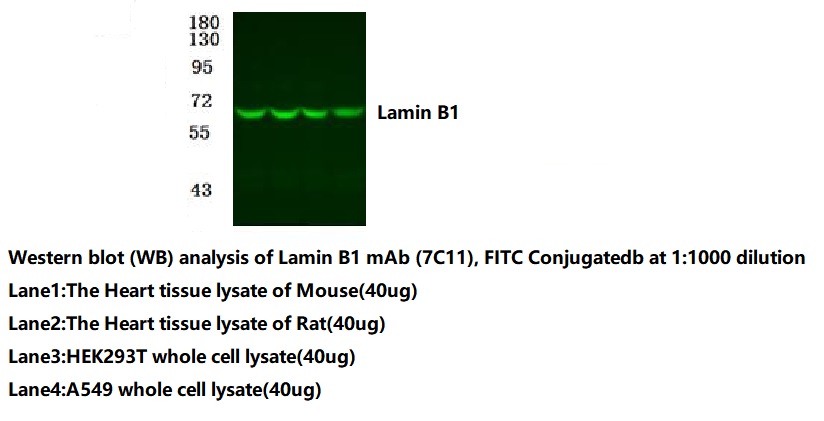 180
130
95
72
55
43

Lamin B1

Western blot (WB) analysis of Lamin B1 mAb (7C11), FITC Conjugatedb at 1:1000 dilution

Lane1:The Heart tissue lysate of Mouse(40ug)

Lane2:The Heart tissue lysate of Rat(40ug)

Lane3:HEK293T whole cell lysate(40ug)

Lane4:A549 whole cell lysate(40ug)